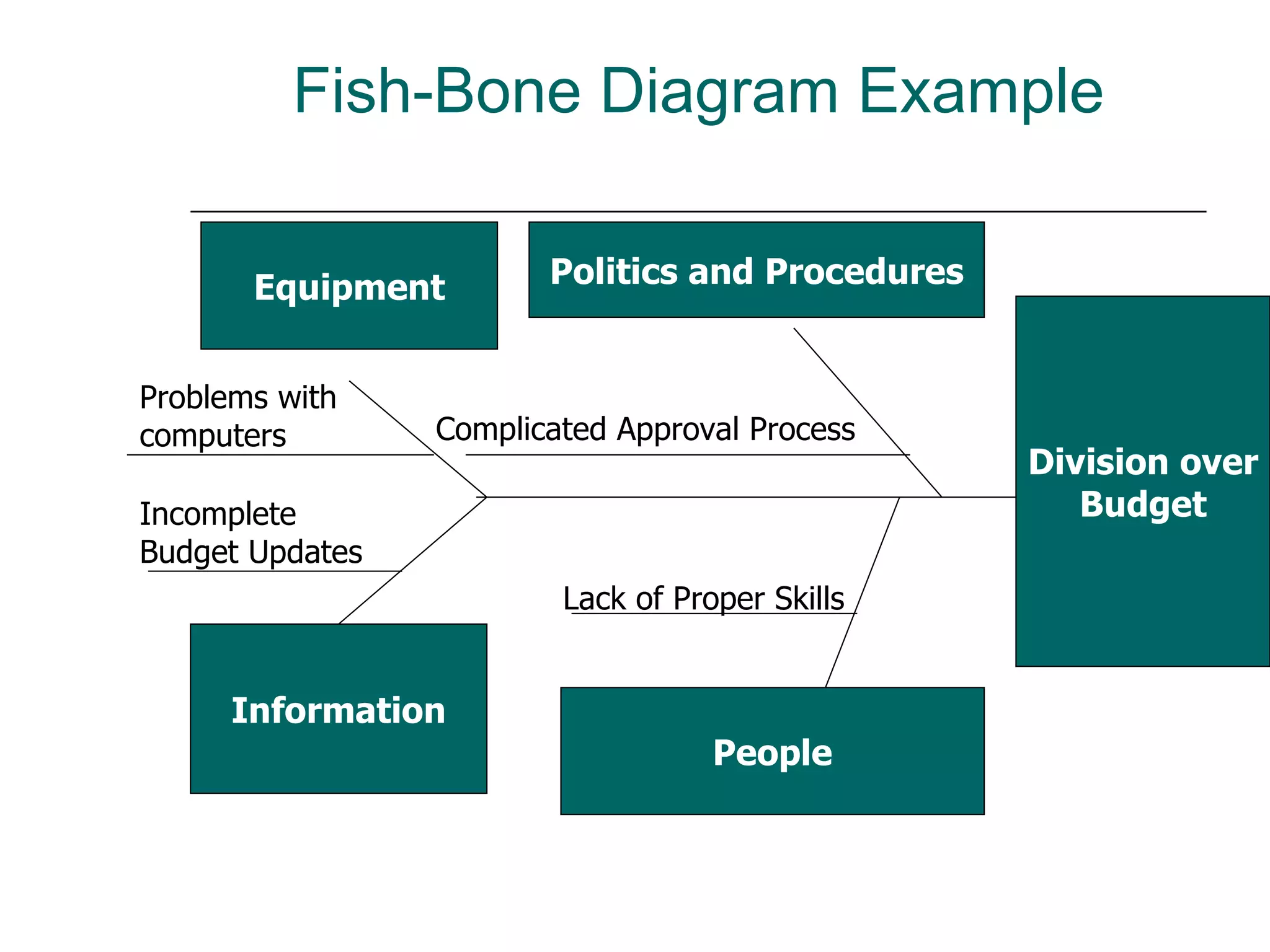 Fish-Bone Diagram Example

Equipment

Politics and Procedures

Problems with computers

Complicated Approval Process

Division over Budget

Incomplete Budget Updates

Lack of Proper Skills

Information

People